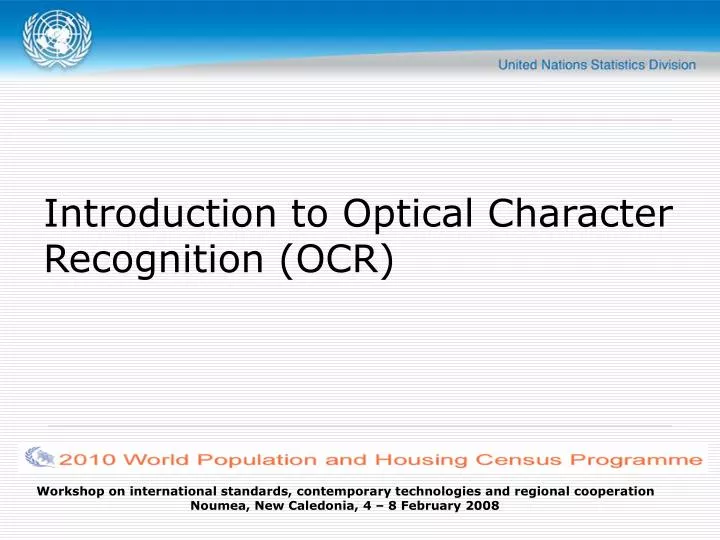 United Nations Statistics Division

Introduction to Optical Character Recognition (OCR)

2010 World Population and Housing Census Programme

Workshop on international standards, contemporary technologies and regional cooperation
Noumea, New Caledonia, 4 – 8 February 2008